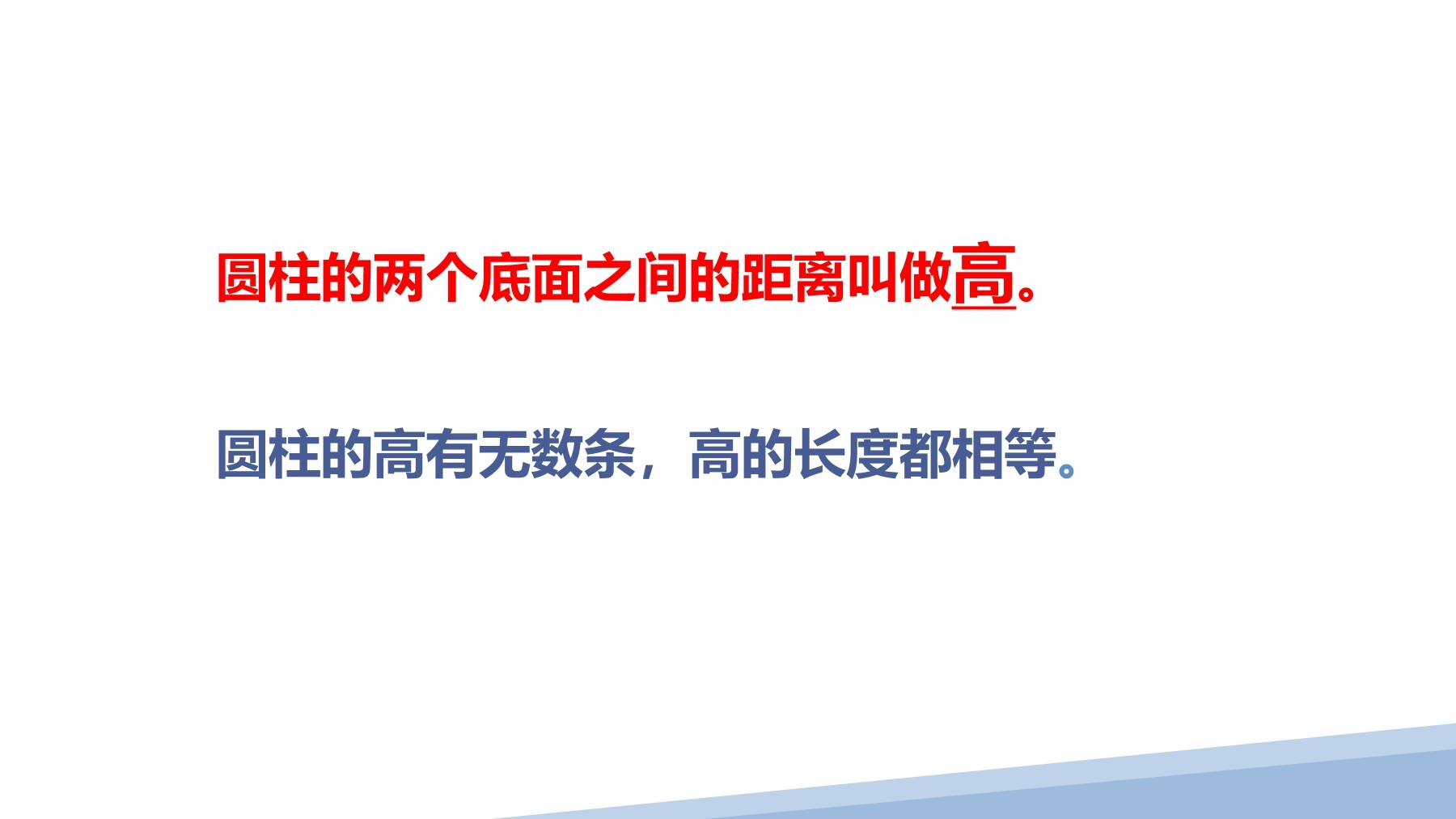 圆柱的两个底面之间的距离叫做高。

圆柱的高有无数条，高的长度都相等。